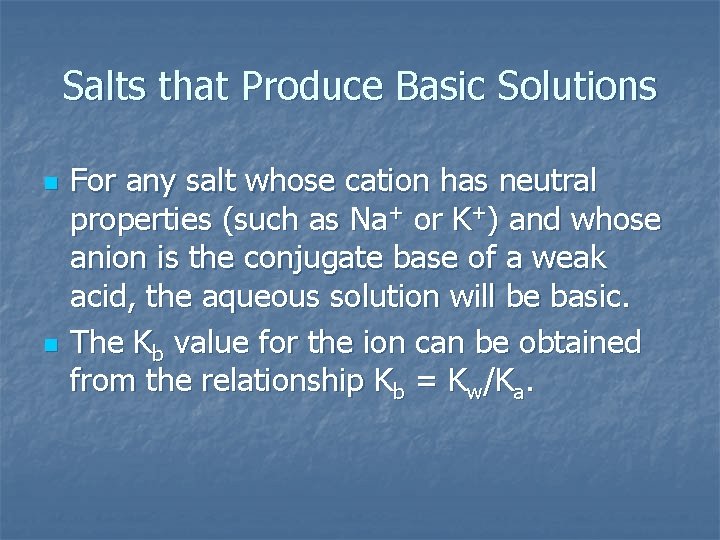 Salts that Produce Basic Solutions

For any salt whose cation has neutral properties (such as $Na^+$ or $K^+$) and whose anion is the conjugate base of a weak acid, the aqueous solution will be basic.

The $K_b$ value for the ion can be obtained from the relationship $K_b = K_w/K_a$.